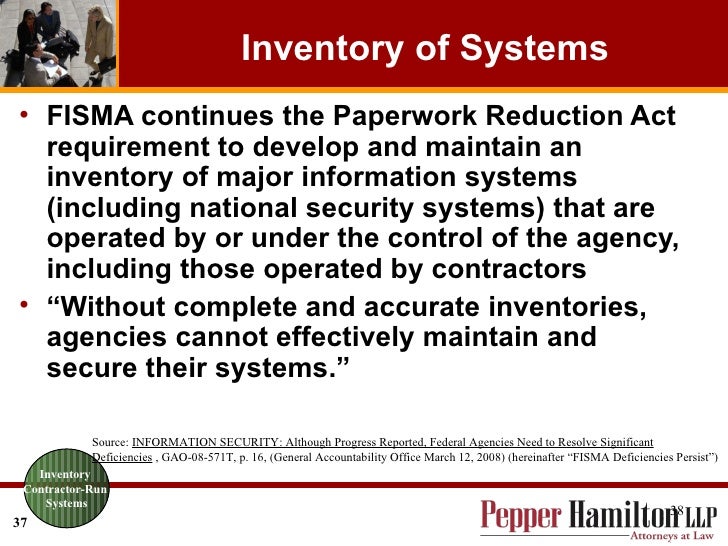 Inventory of Systems

• FISMA continues the Paperwork Reduction Act requirement to develop and maintain an inventory of major information systems (including national security systems) that are operated by or under the control of the agency, including those operated by contractors

• “Without complete and accurate inventories, agencies cannot effectively maintain and secure their systems.”

Source: INFORMATION SECURITY: Although Progress Reported, Federal Agencies Need to Resolve Significant Deficiencies , GAO-08-571T, p. 16, (General Accountability Office March 12, 2008) (hereinafter “FISMA Deficiencies Persist”)

Inventory Contractor-Run Systems

37

38

Pepper Hamilton LLP
Attorneys at Law